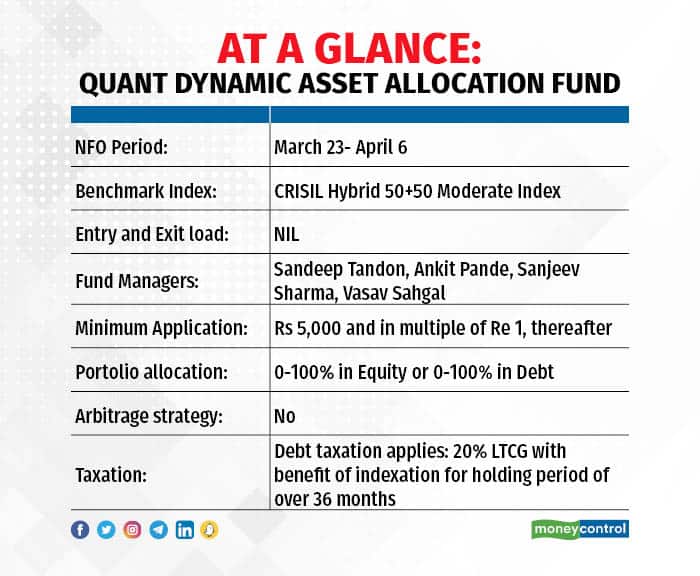 AT A GLANCE:
QUANT DYNAMIC ASSET ALLOCATION FUND

| | |
|---|---|
| NFO Period: | March 23- April 6 |
| Benchmark Index: | CRISIL Hybrid 50+50 Moderate Index |
| Entry and Exit load: | NIL |
| Fund Managers: | Sandeep Tandon, Ankit Pande, Sanjeev Sharma, Vasav Sahgal |
| Minimum Application: | Rs 5,000 and in multiple of Re 1, thereafter |
| Portolio allocation: | 0-100% in Equity or 0-100% in Debt |
| Arbitrage strategy: | No |
| Taxation: | Debt taxation applies: 20% LTCG with benefit of indexation for holding period of over 36 months |

moneycontrol